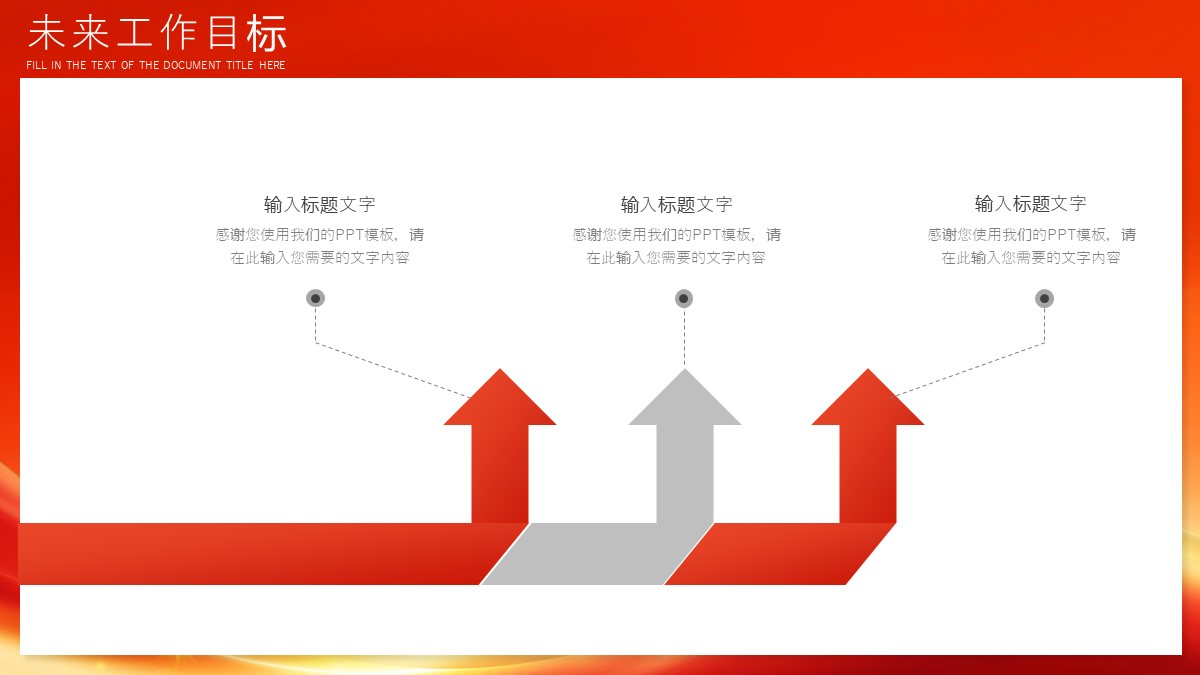 未来工作目标
FILL IN THE TEXT OF THE DOCUMENT TITLE HERE

输入标题文字
感谢您使用我们的PPT模板，请在此输入您需要的文字内容

输入标题文字
感谢您使用我们的PPT模板，请在此输入您需要的文字内容

输入标题文字
感谢您使用我们的PPT模板，请在此输入您需要的文字内容